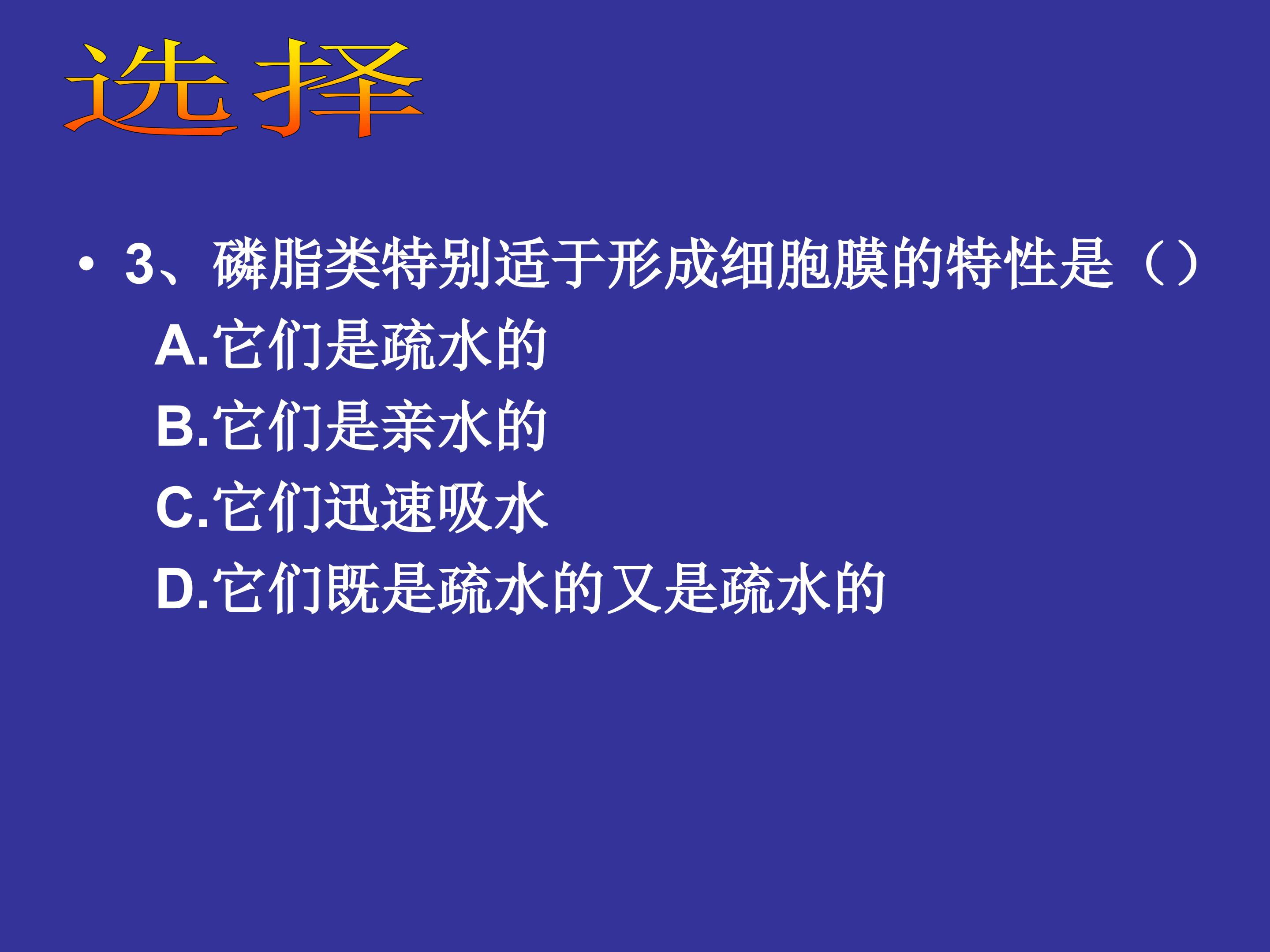 选择

• 3、磷脂类特别适于形成细胞膜的特性是（）

A.它们是疏水的

B.它们是亲水的

C.它们迅速吸水

D.它们既是疏水的又是疏水的